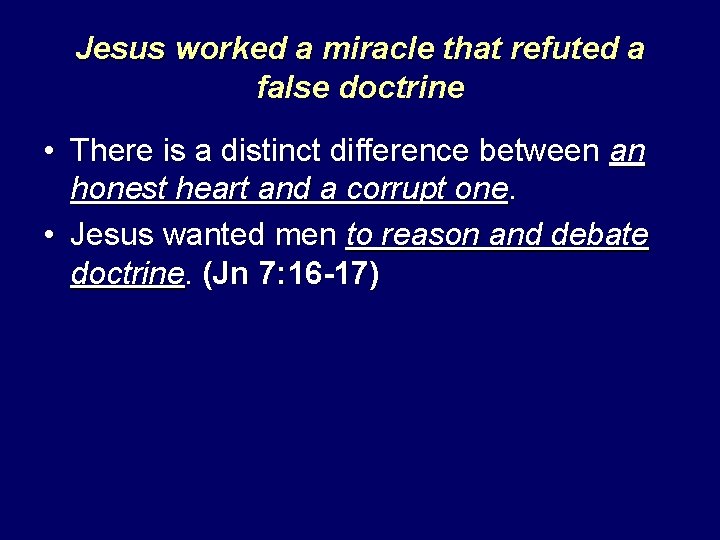 Jesus worked a miracle that refuted a false doctrine

• There is a distinct difference between an honest heart and a corrupt one.

• Jesus wanted men to reason and debate doctrine. (Jn 7:16-17)